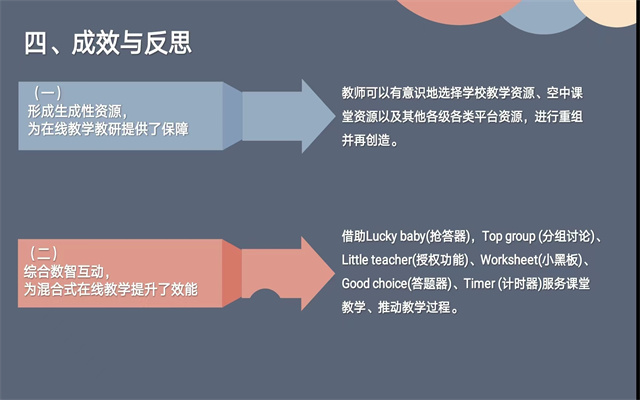 四、成效与反思

（一）
形成生成性资源，
为在线教学教研提供了保障

教师可以有意识地选择学校教学资源、空中课堂资源以及其他各级各类平台资源，进行重组并再创造。

（二）
综合数智互动，
为混合式在线教学提升了效能

借助Lucky baby(抢答器)，Top group (分组讨论)、Little teacher(授权功能)、Worksheet(小黑板)、Good choice(答题器)、Timer (计时器)服务课堂教学、推动教学过程。